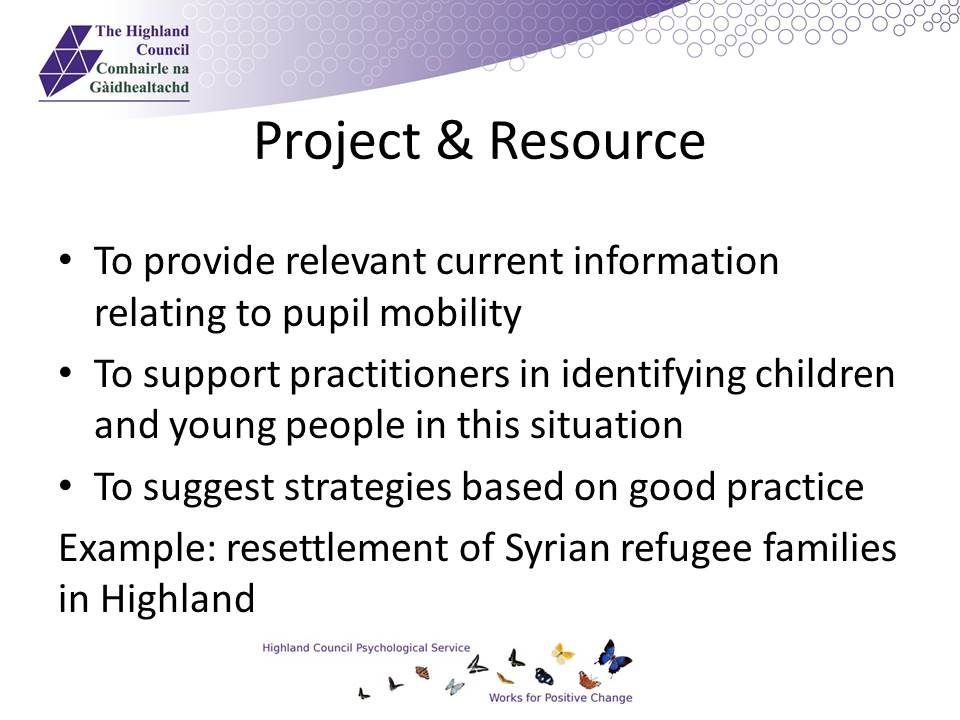 The Highland Council
Comhairle na Gàidhealtachd

Project & Resource

• To provide relevant current information relating to pupil mobility
• To support practitioners in identifying children and young people in this situation
• To suggest strategies based on good practice

Example: resettlement of Syrian refugee families in Highland

Highland Council Psychological Service
Works for Positive Change